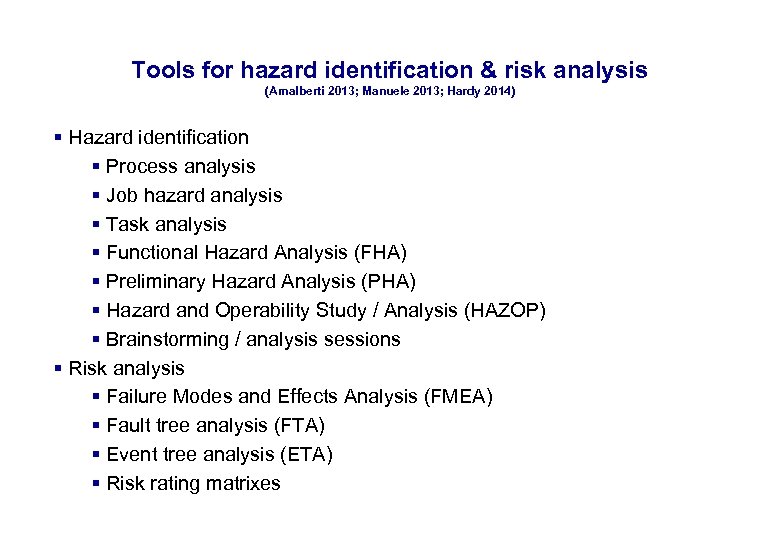 Tools for hazard identification & risk analysis
(Amalberti 2013; Manuele 2013; Hardy 2014)

▪ Hazard identification
▪ Process analysis
▪ Job hazard analysis
▪ Task analysis
▪ Functional Hazard Analysis (FHA)
▪ Preliminary Hazard Analysis (PHA)
▪ Hazard and Operability Study / Analysis (HAZOP)
▪ Brainstorming / analysis sessions
▪ Risk analysis
▪ Failure Modes and Effects Analysis (FMEA)
▪ Fault tree analysis (FTA)
▪ Event tree analysis (ETA)
▪ Risk rating matrixes